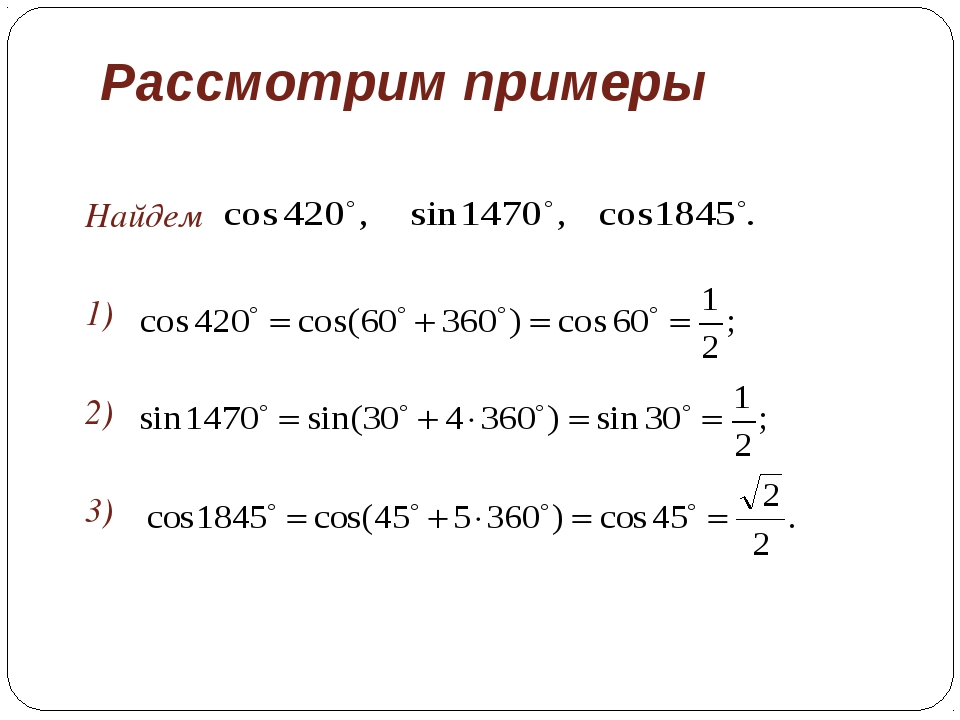 Рассмотрим примеры

Найдем $\cos 420^\circ, \quad \sin 1470^\circ, \quad \cos 1845^\circ.$

1) $\cos 420^\circ = \cos(60^\circ + 360^\circ) = \cos 60^\circ = \frac{1}{2};$

2) $\sin 1470^\circ = \sin(30^\circ + 4 \cdot 360^\circ) = \sin 30^\circ = \frac{1}{2};$

3) $\cos 1845^\circ = \cos(45^\circ + 5 \cdot 360^\circ) = \cos 45^\circ = \frac{\sqrt{2}}{2}.$